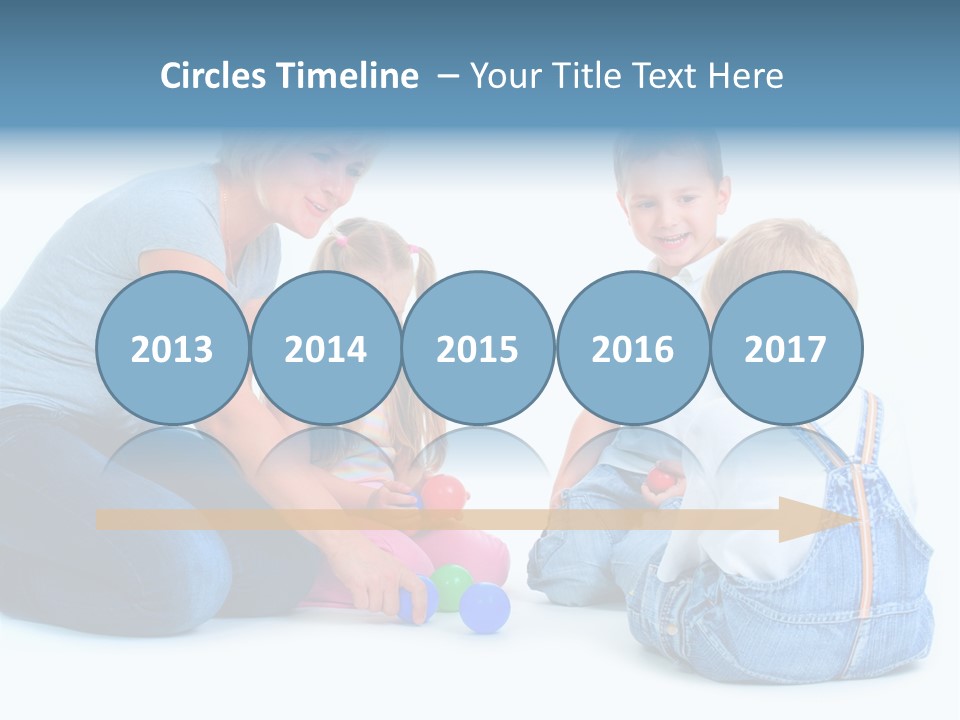 Circles Timeline – Your Title Text Here

2013

2014

2015

2016

2017